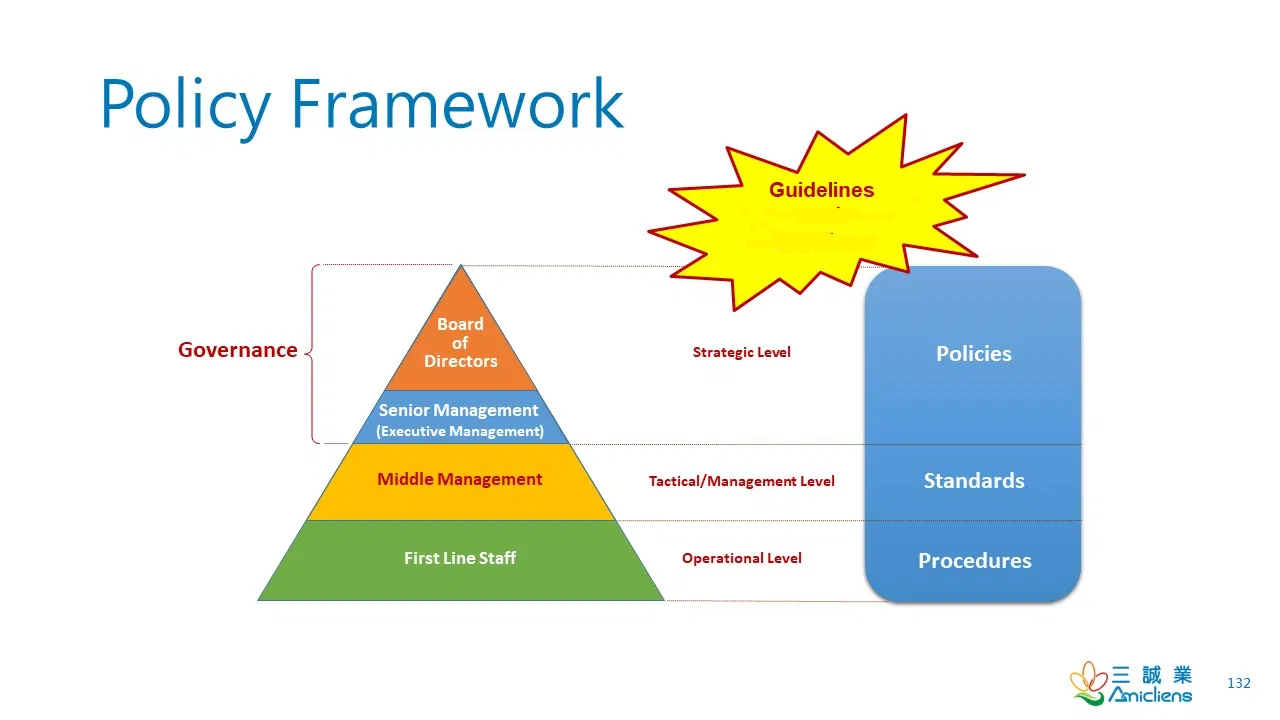 Policy Framework

Guidelines

Governance

Board of Directors

Senior Management (Executive Management)

Middle Management

First Line Staff

Strategic Level

Tactical/Management Level

Operational Level

Policies

Standards

Procedures

三誠業 Amicliens

132